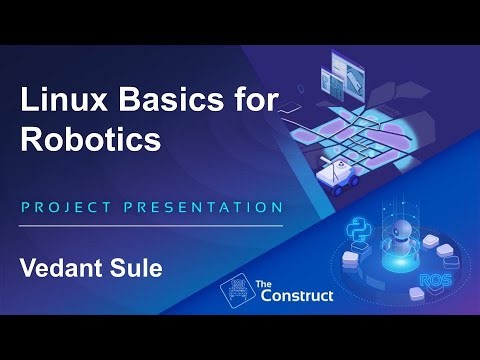 Linux Basics for Robotics

PROJECT PRESENTATION

Vedant Sule

The Construct

ROS